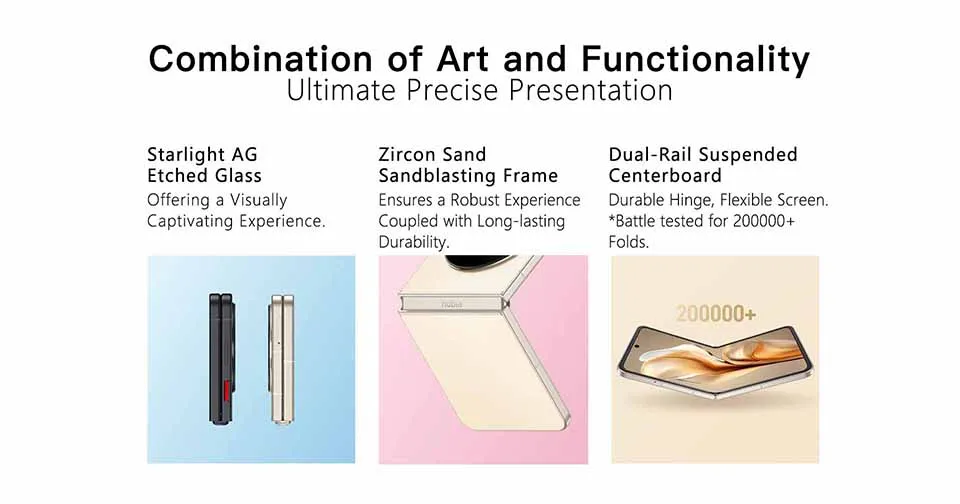 Combination of Art and Functionality
Ultimate Precise Presentation

Starlight AG Etched Glass
Offering a Visually Captivating Experience.

Zircon Sand Sandblasting Frame
Ensures a Robust Experience Coupled with Long-lasting Durability.

nubia

Dual-Rail Suspended Centerboard
Durable Hinge, Flexible Screen. *Battle tested for 200000+ Folds.

200000+